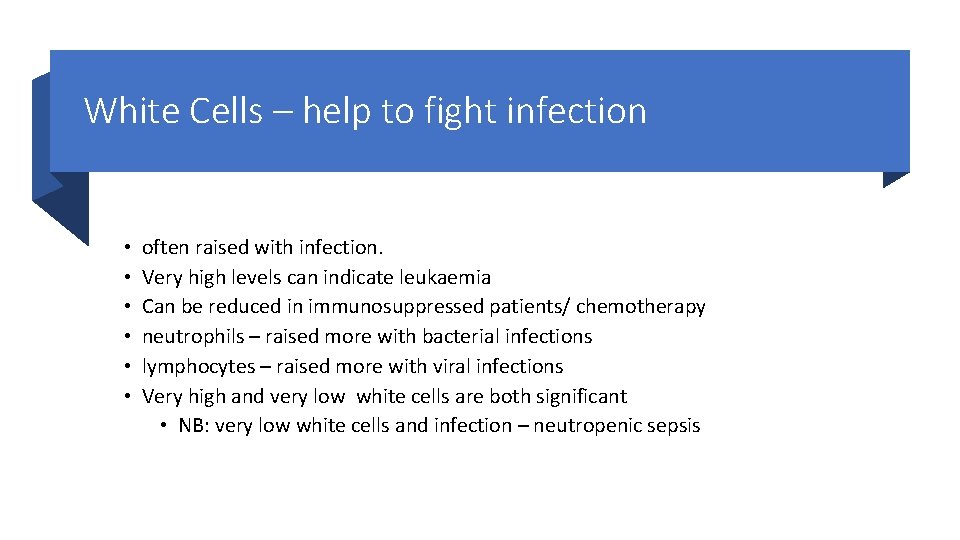 White Cells – help to fight infection

• often raised with infection.
• Very high levels can indicate leukaemia
• Can be reduced in immunosuppressed patients/ chemotherapy
• neutrophils – raised more with bacterial infections
• lymphocytes – raised more with viral infections
• Very high and very low white cells are both significant
  • NB: very low white cells and infection – neutropenic sepsis